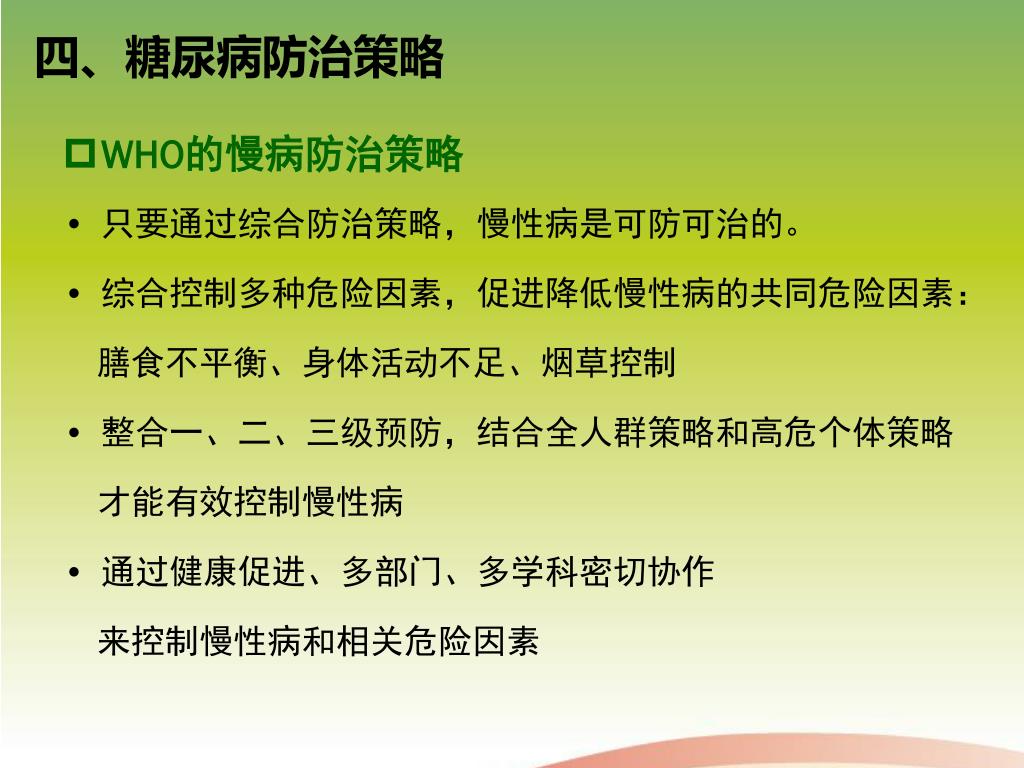 四、糖尿病防治策略

□WHO的慢病防治策略

• 只要通过综合防治策略，慢性病是可防可治的。

• 综合控制多种危险因素，促进降低慢性病的共同危险因素：膳食不平衡、身体活动不足、烟草控制

• 整合一、二、三级预防，结合全人群策略和高危个体策略才能有效控制慢性病

• 通过健康促进、多部门、多学科密切协作来控制慢性病和相关危险因素